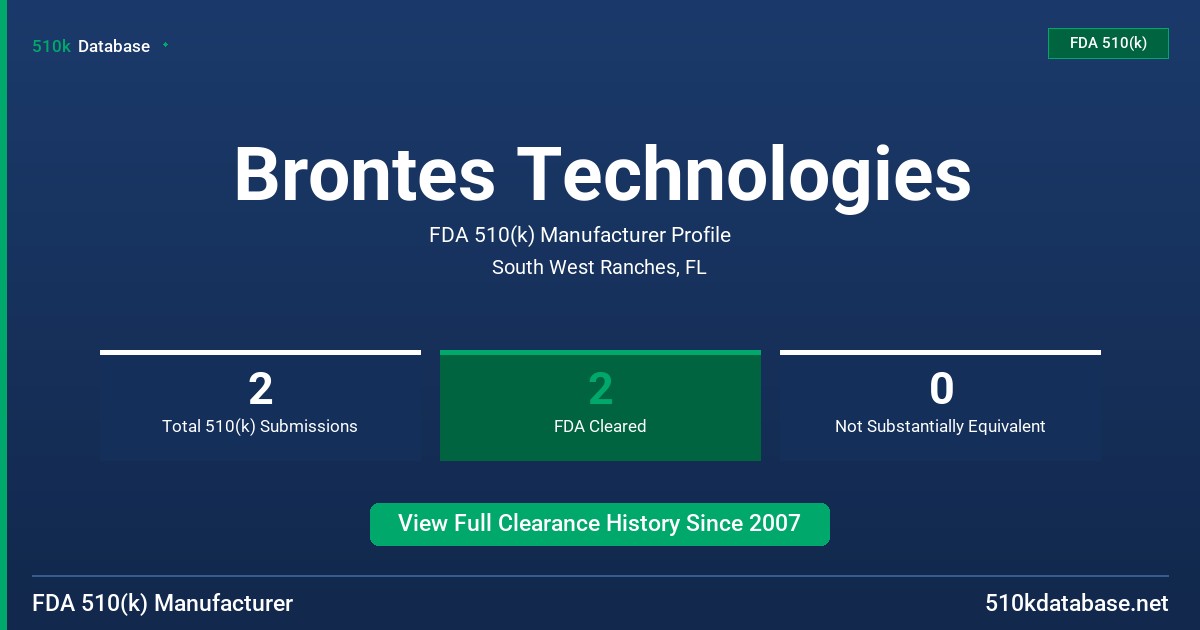 510k Database

FDA 510(k)

Brontes Technologies

FDA 510(k) Manufacturer Profile

South West Ranches, FL

2
Total 510(k) Submissions

2
FDA Cleared

0
Not Substantially Equivalent

View Full Clearance History Since 2007

FDA 510(k) Manufacturer

510kdatabase.net